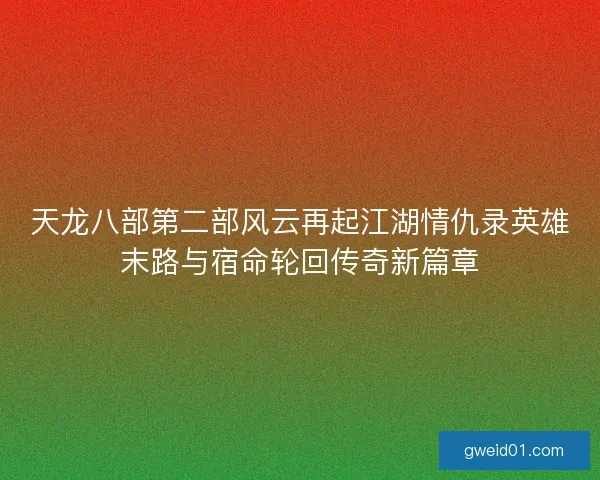 天龙八部第二部风云再起江湖情仇录英雄末路与宿命轮回传奇新篇章

gweid01.com